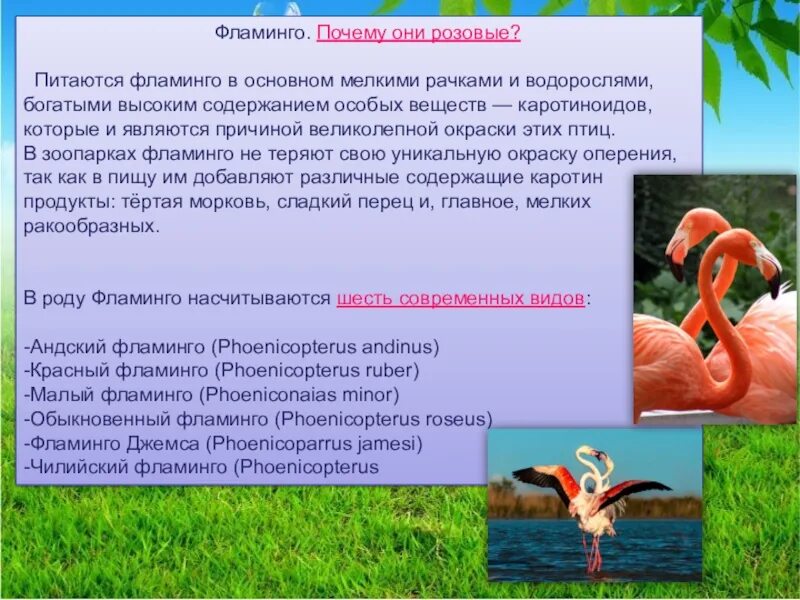 Фламинго. Почему они розовые?

Питаются фламинго в основном мелкими рачками и водорослями, богатыми высоким содержанием особых веществ — каротиноидов, которые и являются причиной великолепной окраски этих птиц.
В зоопарках фламинго не теряют свою уникальную окраску оперения, так как в пищу им добавляют различные содержащие каротин продукты: тёртая морковь, сладкий перец и, главное, мелких ракообразных.

В роду Фламинго насчитываются шесть современных видов:

-Андский фламинго (Phoenicopterus andinus)
-Красный фламинго (Phoenicopterus ruber)
-Малый фламинго (Phoeniconaias minor)
-Обыкновенный фламинго (Phoenicopterus roseus)
-Фламинго Джемса (Phoenicoparrus jamesi)
-Чилийский фламинго (Phoenicopterus